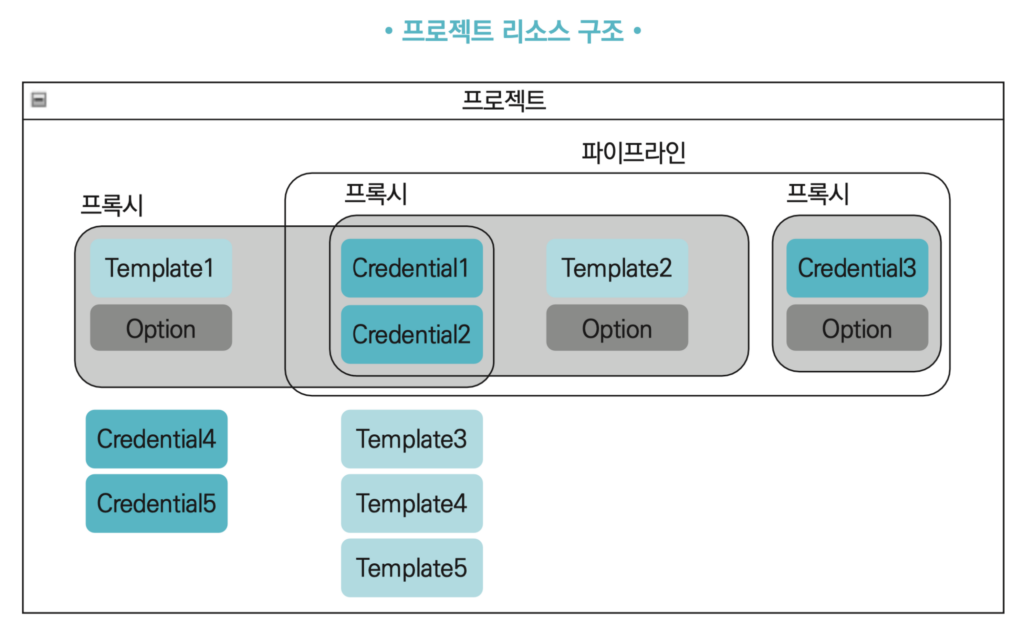 • 프로젝트 리소스 구조 •

프로젝트

파이프라인

프록시

프록시

프록시

Template1

Option

Credential1

Credential2

Template2

Option

Credential3

Option

Credential4

Credential5

Template3

Template4

Template5